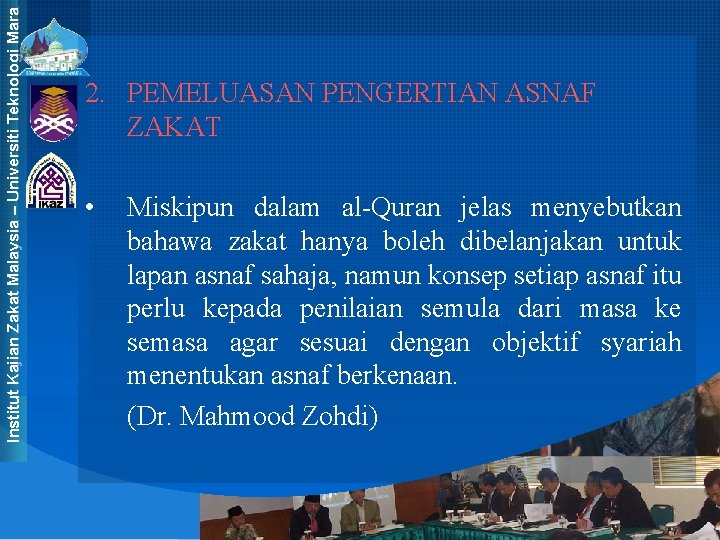 Institut Kajian Zakat Malaysia – Universiti Teknologi Mara

IKAZ

2. PEMELUASAN PENGERTIAN ASNAF ZAKAT

• Miskipun dalam al-Quran jelas menyebutkan bahawa zakat hanya boleh dibelanjakan untuk lapan asnaf sahaja, namun konsep setiap asnaf itu perlu kepada penilaian semula dari masa ke semasa agar sesuai dengan objektif syariah menentukan asnaf berkenaan.

(Dr. Mahmood Zohdi)